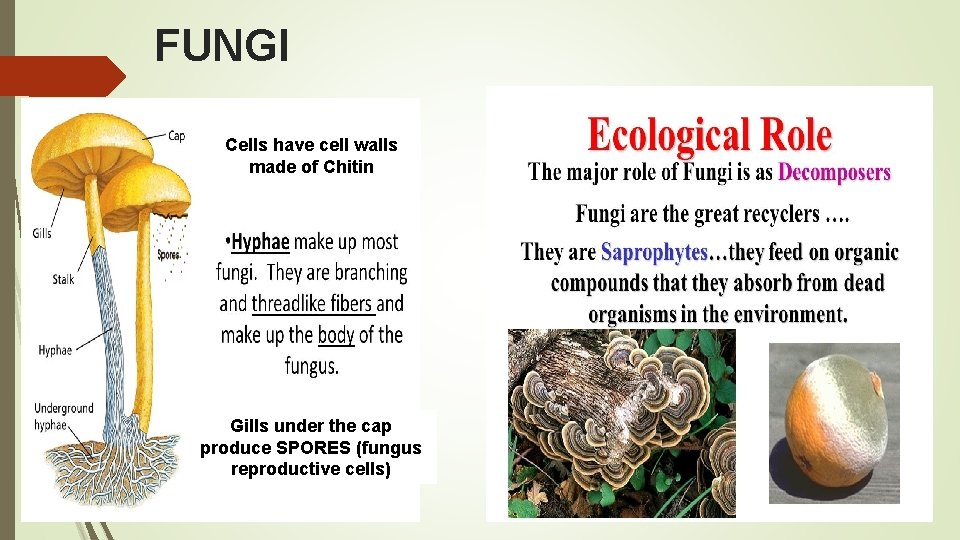 FUNGI

Cap

Gills

Spores

Stalk

Hyphae

Underground hyphae

Cells have cell walls made of Chitin

•Hyphae make up most fungi. They are branching and threadlike fibers and make up the body of the fungus.

Gills under the cap produce SPORES (fungus reproductive cells)

Ecological Role

The major role of Fungi is as Decomposers

Fungi are the great recyclers ….

They are Saprophytes…they feed on organic compounds that they absorb from dead organisms in the environment.